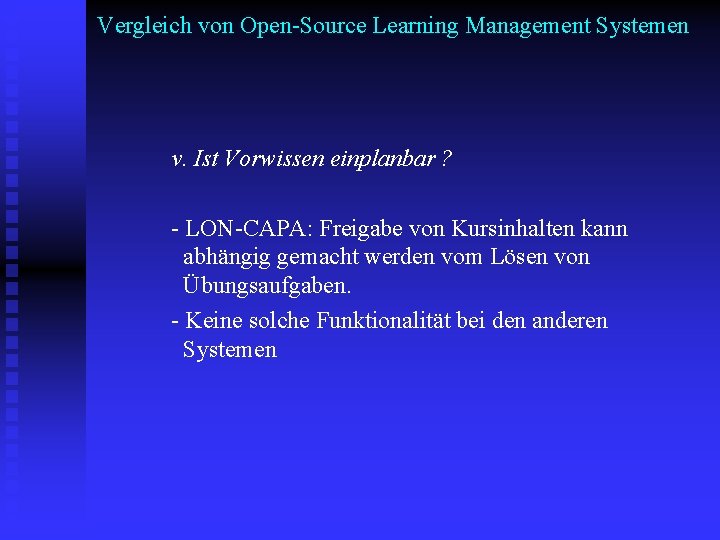 Vergleich von Open-Source Learning Management Systemen

v. Ist Vorwissen einplanbar ?

- LON-CAPA: Freigabe von Kursinhalten kann abhängig gemacht werden vom Lösen von Übungsaufgaben.

- Keine solche Funktionalität bei den anderen Systemen